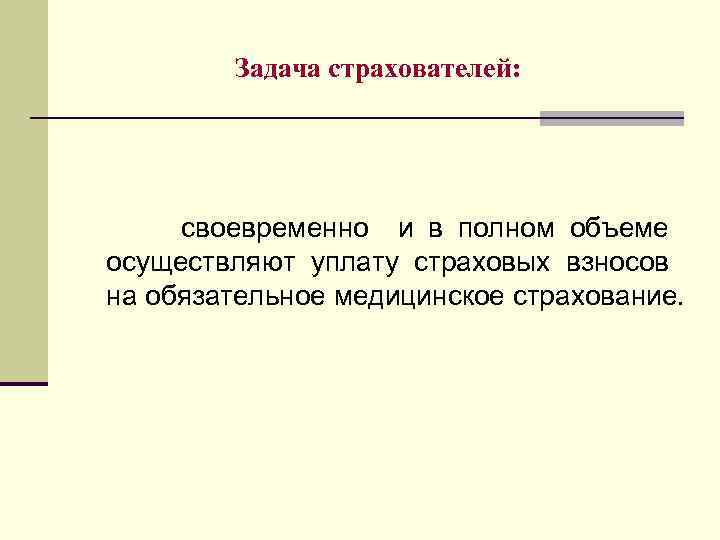 Задача страхователей:

своевременно и в полном объеме осуществляют уплату страховых взносов на обязательное медицинское страхование.